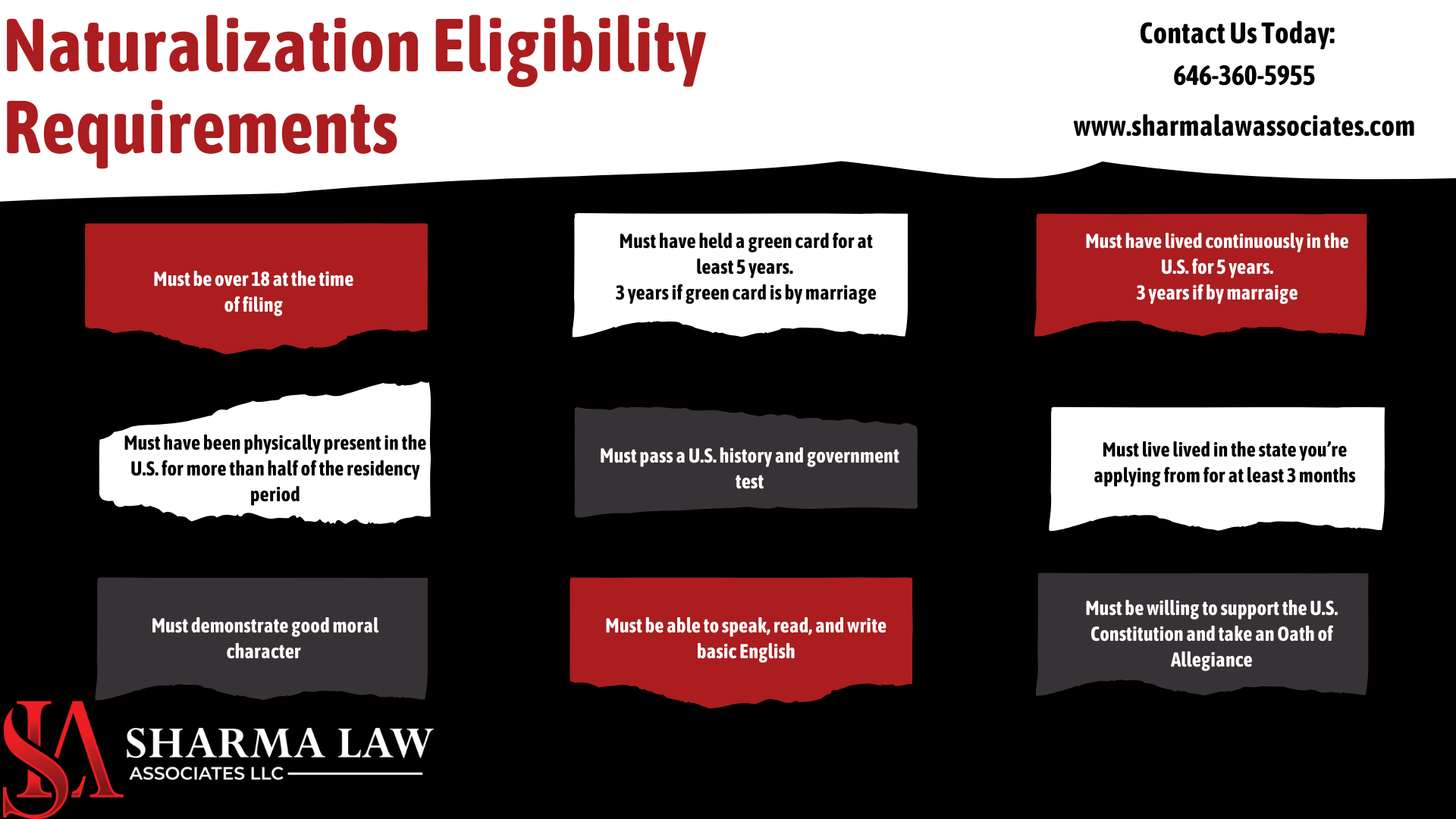 Naturalization Eligibility Requirements

Contact Us Today:
646-360-5955
www.sharmalawassociates.com

Must be over 18 at the time of filing

Must have held a green card for at least 5 years.
3 years if green card is by marriage

Must have lived continuously in the U.S. for 5 years.
3 years if by marraige

Must have been physically present in the U.S. for more than half of the residency period

Must pass a U.S. history and government test

Must live lived in the state you're applying from for at least 3 months

Must demonstrate good moral character

Must be able to speak, read, and write basic English

Must be willing to support the U.S. Constitution and take an Oath of Allegiance

SA
SHARMA LAW
ASSOCIATES LLC